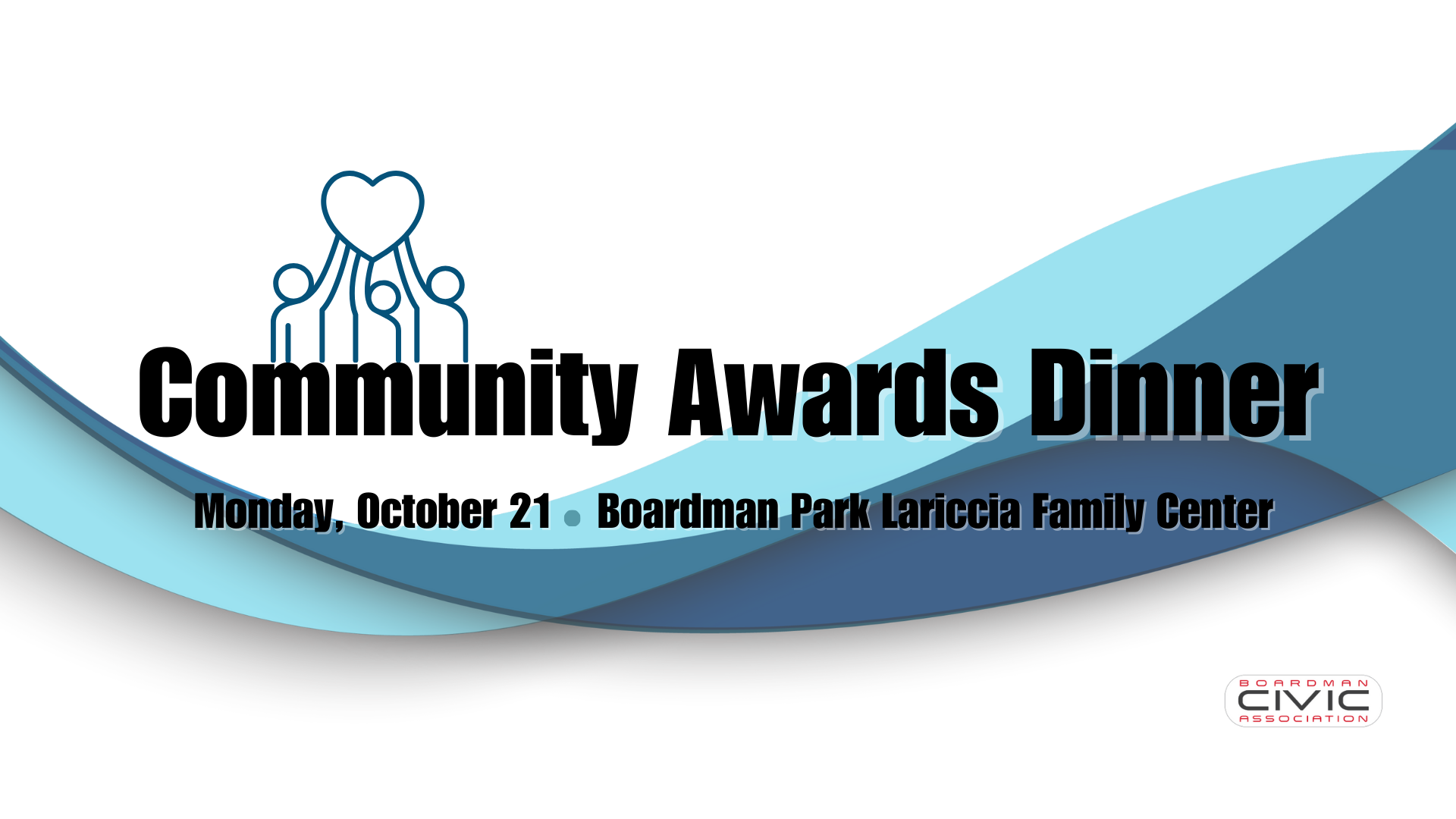 Community Awards Dinner

Monday, October 21 • Boardman Park Lariccia Family Center

BOARDMAN
CIVIC
ASSOCIATION